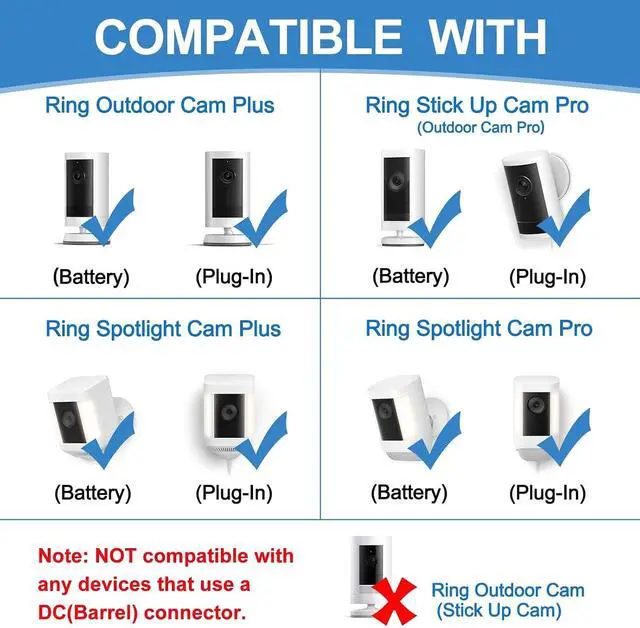 COMPATIBLE WITH

Ring Outdoor Cam Plus

(Battery) (Plug-In)

Ring Stick Up Cam Pro
(Outdoor Cam Pro)

(Battery) (Plug-In)

Ring Spotlight Cam Plus

(Battery) (Plug-In)

Ring Spotlight Cam Pro

(Battery) (Plug-In)

Note: NOT compatible with any devices that use a DC(Barrel) connector.

Ring Outdoor Cam
(Stick Up Cam)